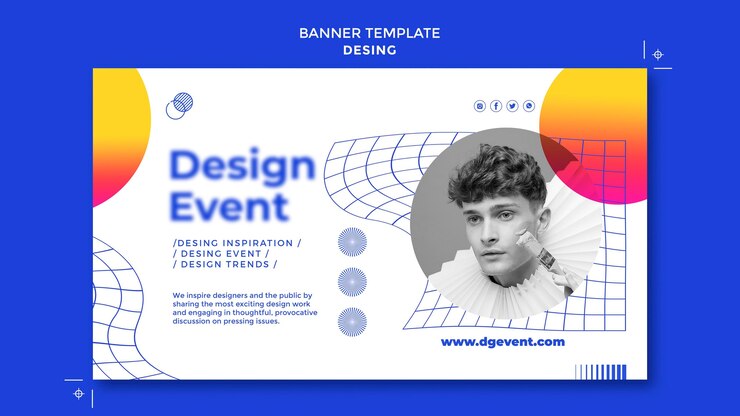 BANNER TEMPLATE
DESING

Design Event

/DESING INSPIRATION /
/ DESING EVENT /
/ DESIGN TRENDS /

We inspire designers and the public by sharing the most exciting design work and engaging in thoughtful, provocative discussion on pressing issues.

www.dgevent.com